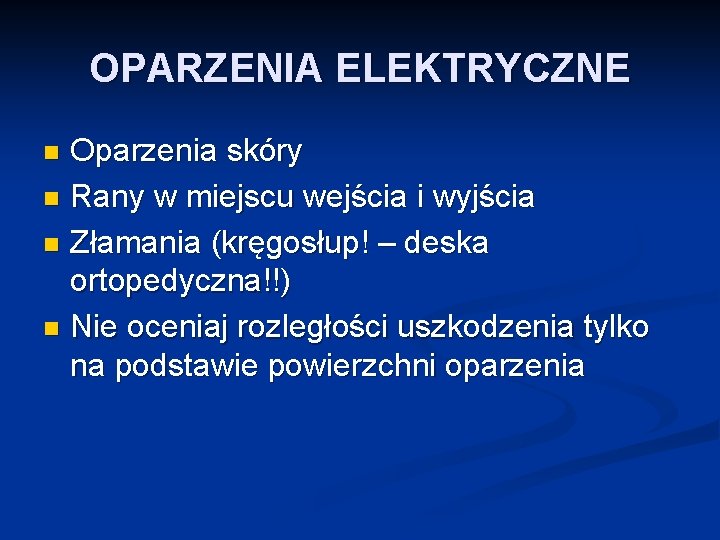 OPARZENIA ELEKTRYCZNE

- Oparzenia skóry
- Rany w miejscu wejścia i wyjścia
- Złamania (kręgosłup! – deska ortopedyczna!!)
- Nie oceniaj rozległości uszkodzenia tylko na podstawie powierzchni oparzenia